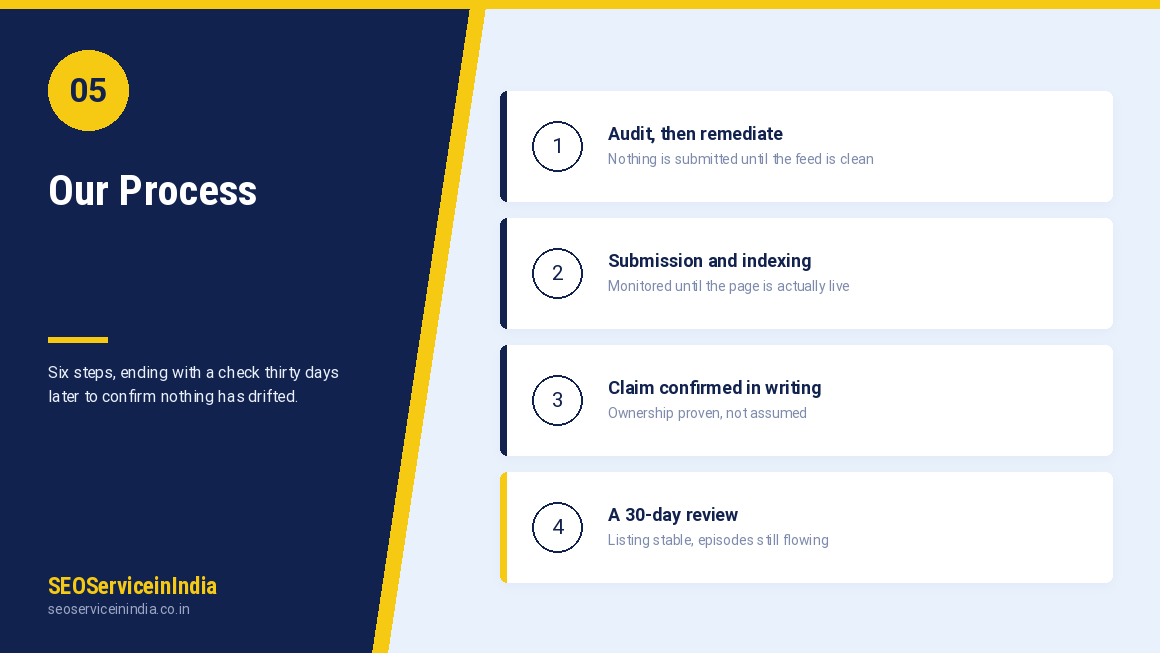 05

Our Process

Six steps, ending with a check thirty days later to confirm nothing has drifted.

SEOServiceinIndia
seoserviceinindia.co.in

1
Audit, then remediate
Nothing is submitted until the feed is clean

2
Submission and indexing
Monitored until the page is actually live

3
Claim confirmed in writing
Ownership proven, not assumed

4
A 30-day review
Listing stable, episodes still flowing